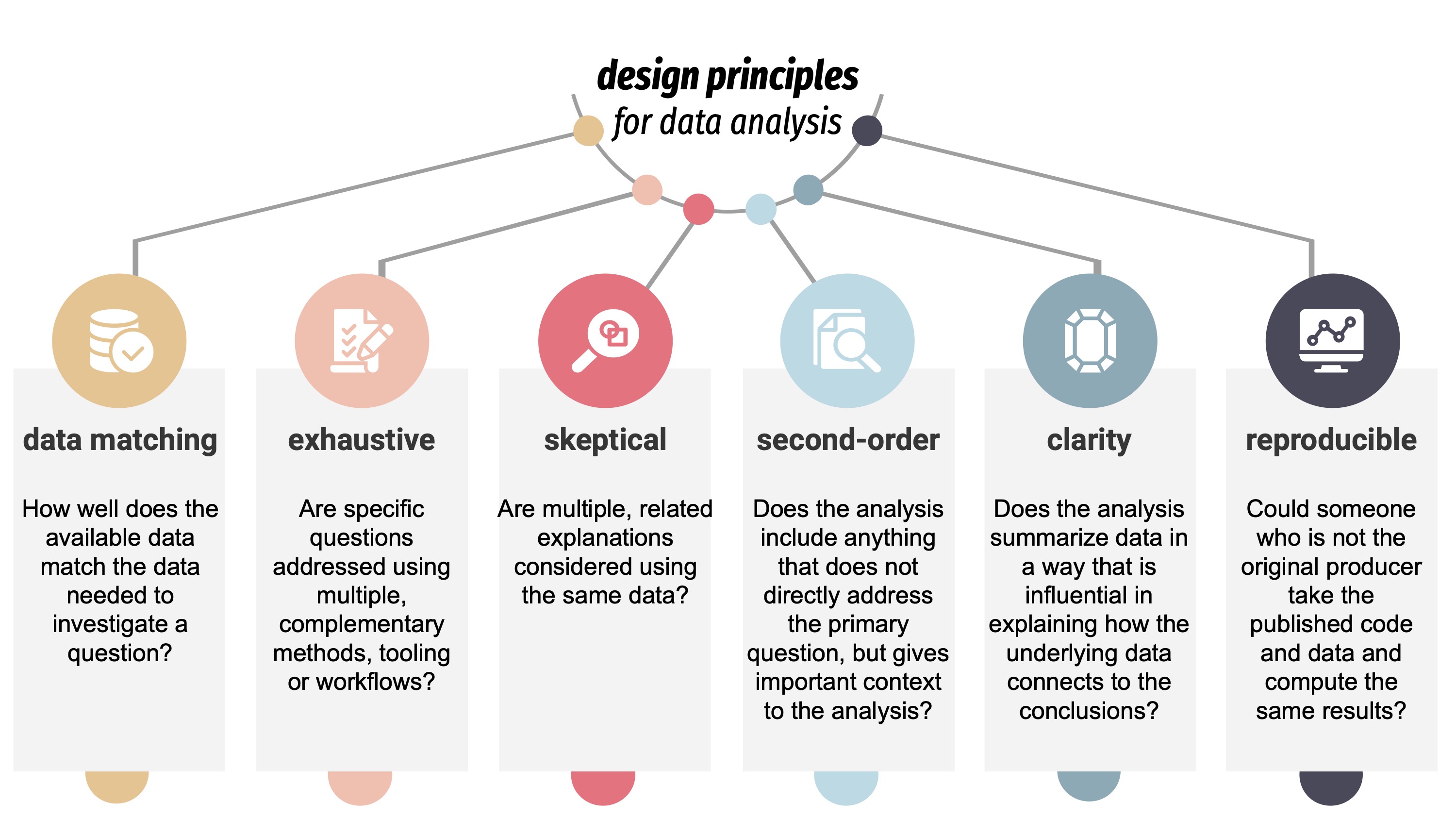 design principles
for data analysis

data matching

How well does the available data match the data needed to investigate a question?

exhaustive

Are specific questions addressed using multiple, complementary methods, tooling or workflows?

skeptical

Are multiple, related explanations considered using the same data?

second-order

Does the analysis include anything that does not directly address the primary question, but gives important context to the analysis?

clarity

Does the analysis summarize data in a way that is influential in explaining how the underlying data connects to the conclusions?

reproducible

Could someone who is not the original producer take the published code and data and compute the same results?